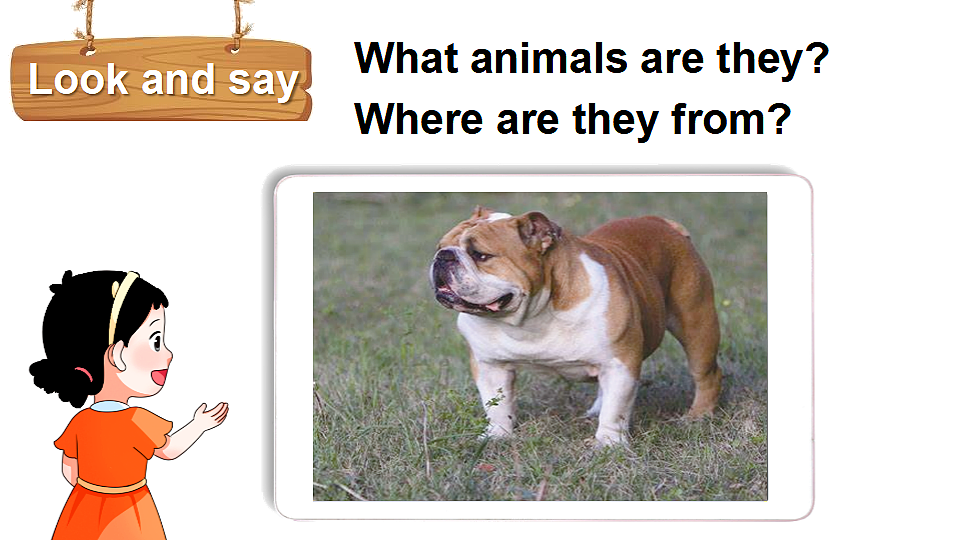 Look and say

What animals are they?
Where are they from?